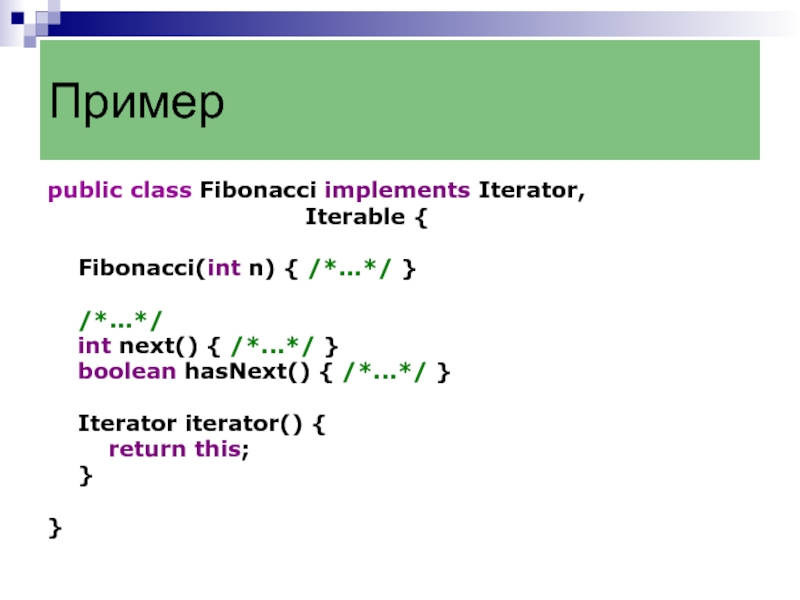 Пример

public class Fibonacci implements Iterator,
Iterable {

Fibonacci(int n) { /*...*/ }

/*...*/
int next() { /*...*/ }
boolean hasNext() { /*...*/ }

Iterator iterator() {
return this;
}

}